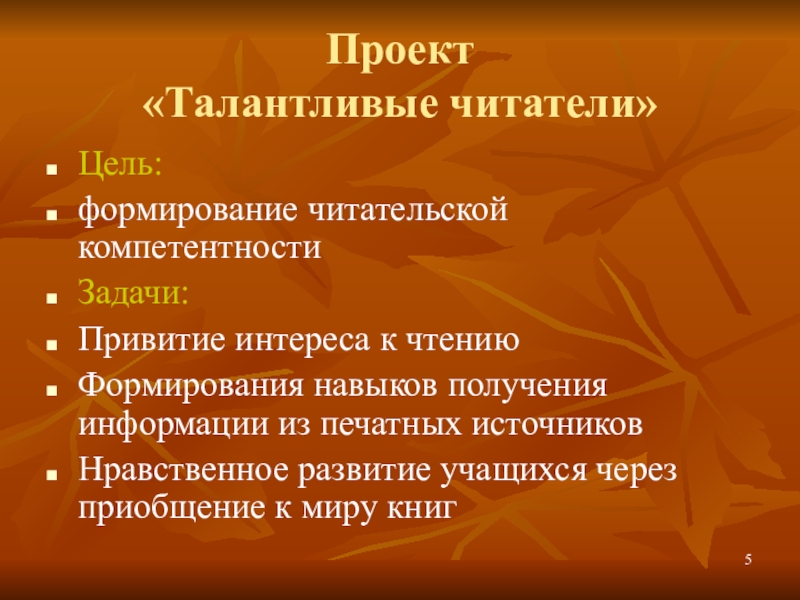 Проект
«Талантливые читатели»

- Цель:
- формирование читательской компетентности
- Задачи:
- Привитие интереса к чтению
- Формирования навыков получения информации из печатных источников
- Нравственное развитие учащихся через приобщение к миру книг

5